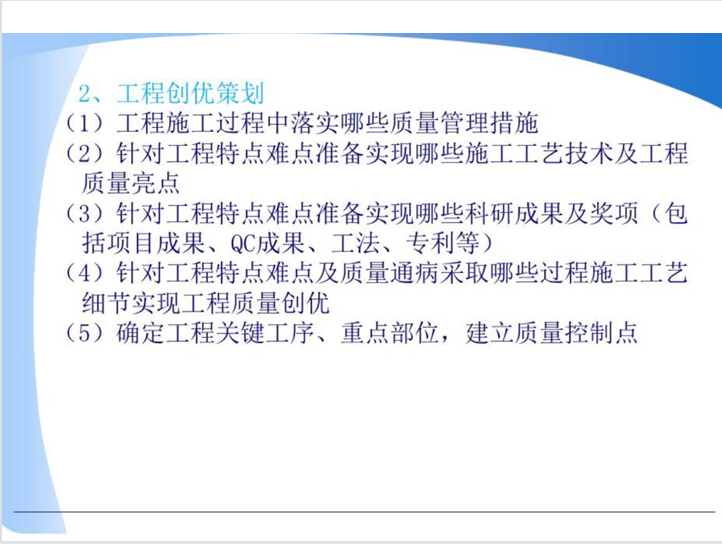 2、工程创优策划

（1）工程施工过程中落实哪些质量管理措施

（2）针对工程特点难点准备实现哪些施工工艺技术及工程质量亮点

（3）针对工程特点难点准备实现哪些科研成果及奖项（包括项目成果、QC成果、工法、专利等）

（4）针对工程特点难点及质量通病采取哪些过程施工工艺细节实现工程质量创优

（5）确定工程关键工序、重点部位，建立质量控制点